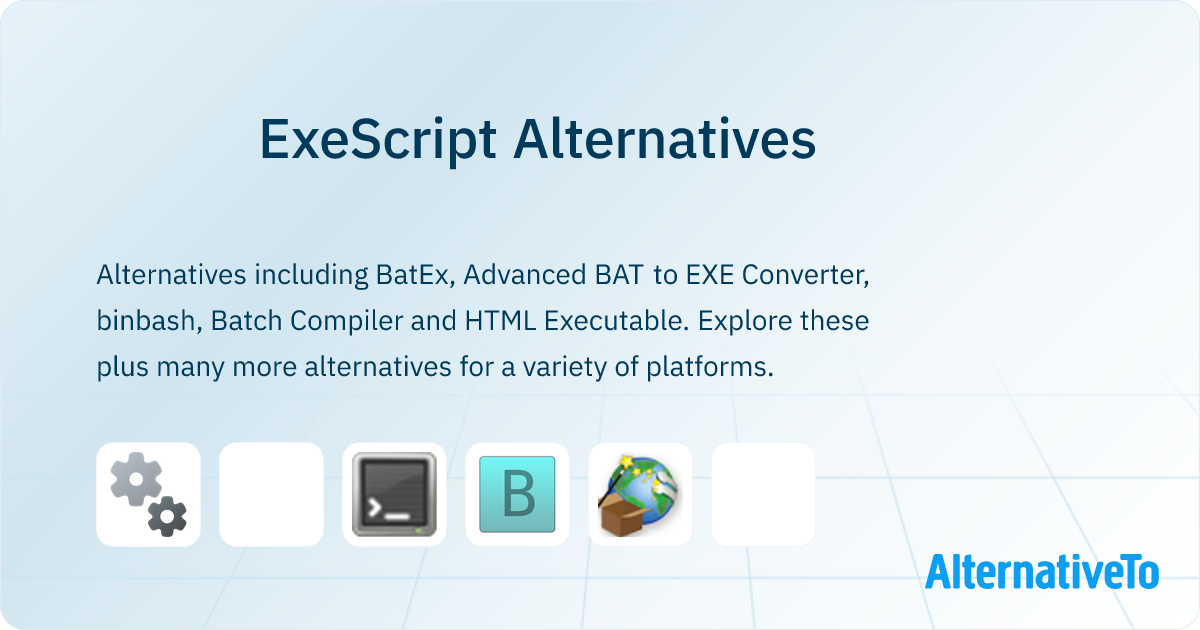 ExeScript Alternatives

Alternatives including BatEx, Advanced BAT to EXE Converter, binbash, Batch Compiler and HTML Executable. Explore these plus many more alternatives for a variety of platforms.

B

AlternativeTo